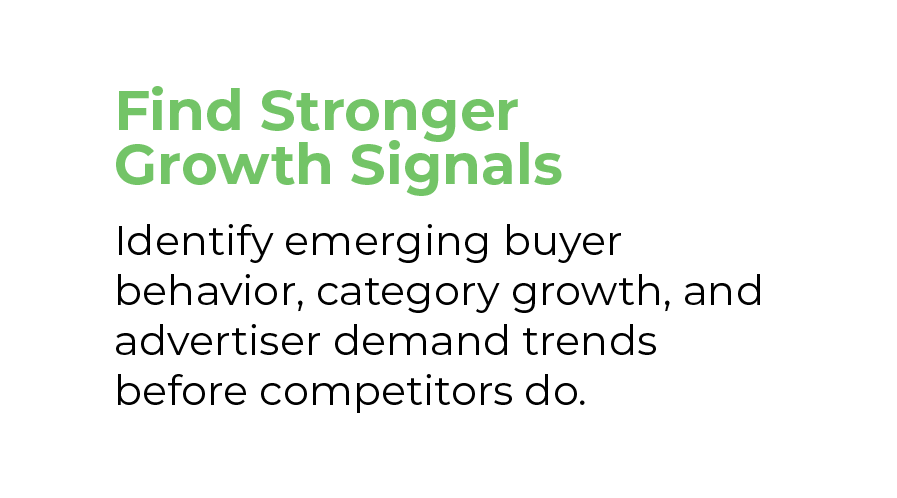 Find Stronger Growth Signals

Identify emerging buyer behavior, category growth, and advertiser demand trends before competitors do.